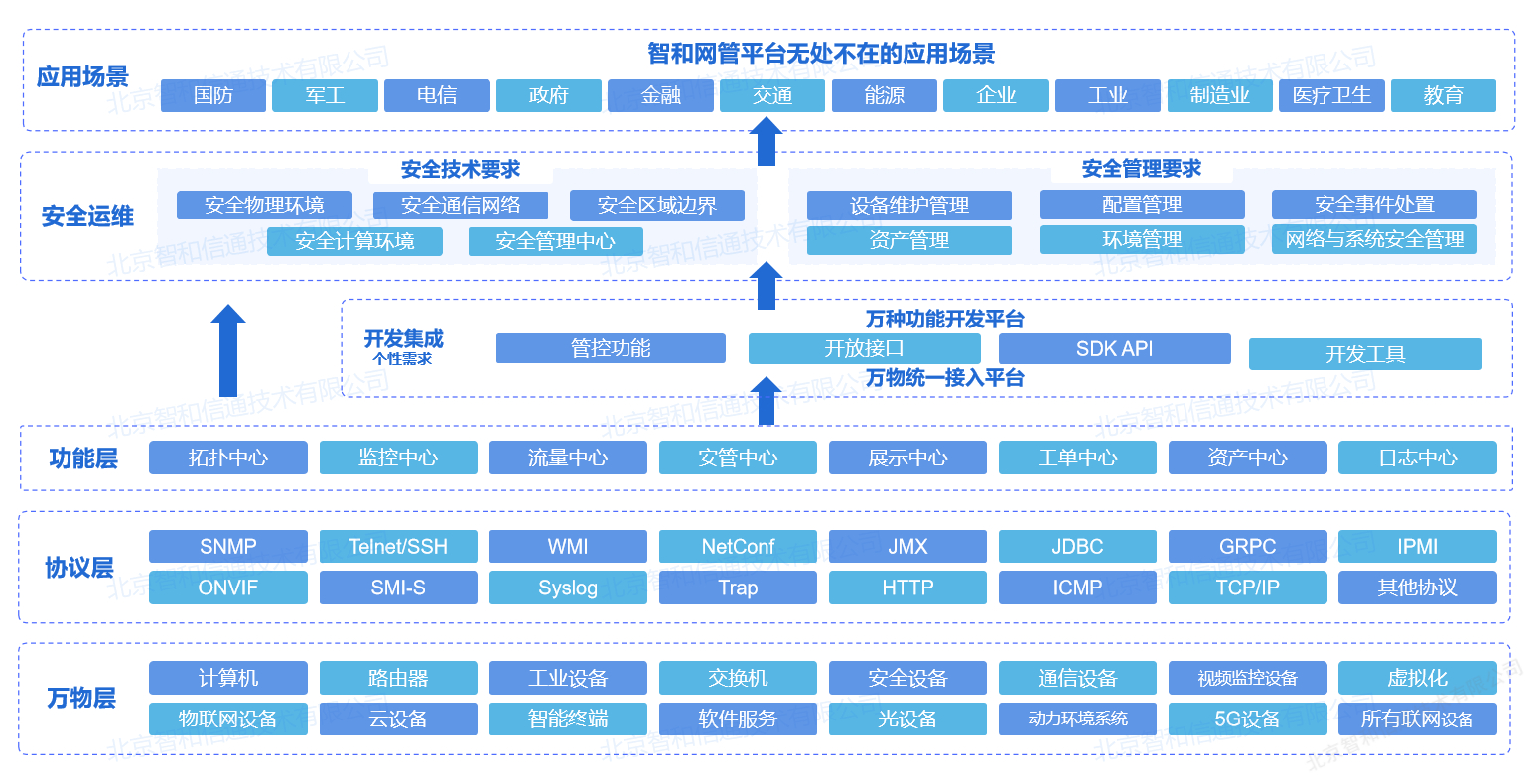 应用场景

智和网管平台无处不在的应用场景

国防 军工 电信 政府 金融 交通 能源 企业 工业 制造业 医疗卫生 教育

安全运维

安全技术要求

安全物理环境 安全通信网络 安全区域边界 安全计算环境 安全管理中心

安全管理要求

设备维护管理 配置管理 安全事件处置 资产管理 环境管理 网络与系统安全管理

开发集成
个性需求

万种功能开发平台

管控功能 开放接口 SDK API 开发工具

万物统一接入平台

功能层

拓扑中心 监控中心 流量中心 安管中心 展示中心 工单中心 资产中心 日志中心

协议层

SNMP Telnet/SSH WMI NetConf JMX JDBC GRPC IPMI
ONVIF SMI-S Syslog Trap HTTP ICMP TCP/IP 其他协议

万物层

计算机 路由器 工业设备 交换机 安全设备 通信设备 视频监控设备 虚拟化
物联网设备 云设备 智能终端 软件服务 光设备 动力环境系统 5G设备 所有联网设备

北京智和信通技术有限公司